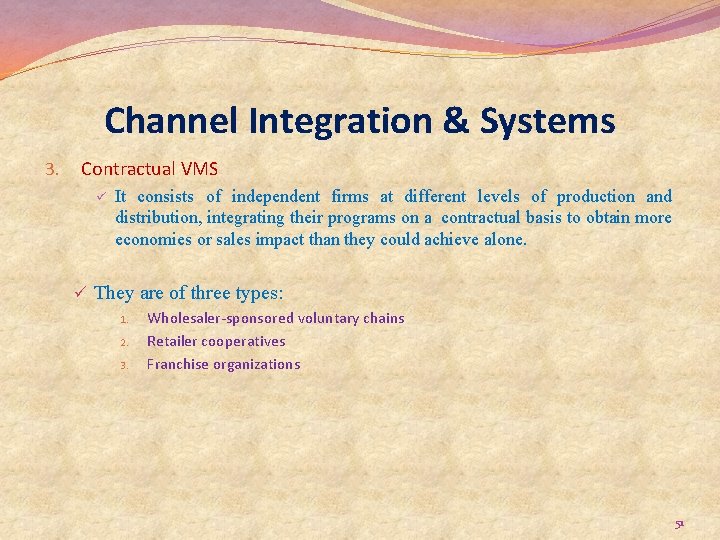 Channel Integration & Systems

3. Contractual VMS

✓ It consists of independent firms at different levels of production and distribution, integrating their programs on a contractual basis to obtain more economies or sales impact than they could achieve alone.

✓ They are of three types:

1. Wholesaler-sponsored voluntary chains
2. Retailer cooperatives
3. Franchise organizations

51